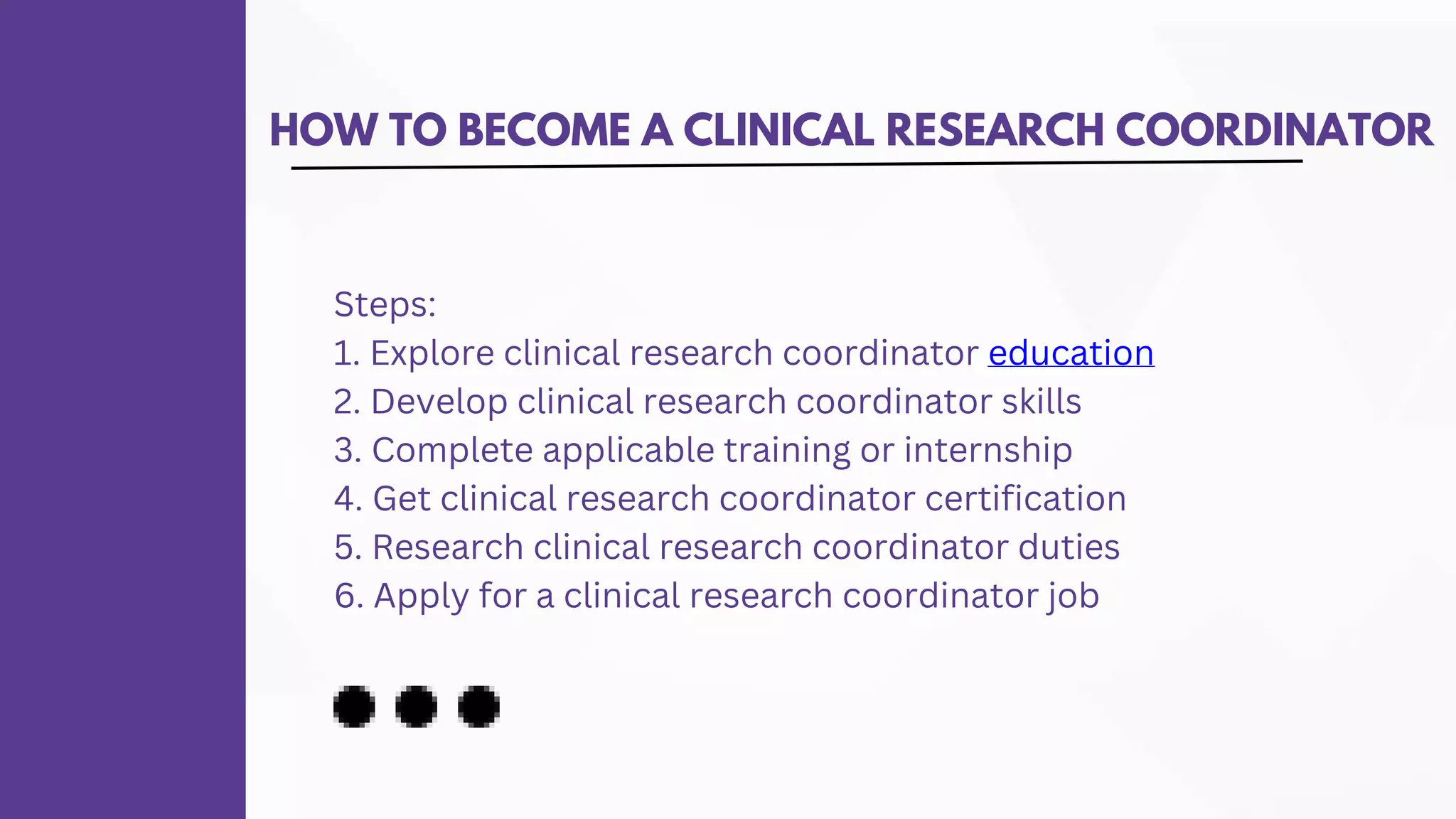 HOW TO BECOME A CLINICAL RESEARCH COORDINATOR

Steps:
1. Explore clinical research coordinator education
2. Develop clinical research coordinator skills
3. Complete applicable training or internship
4. Get clinical research coordinator certification
5. Research clinical research coordinator duties
6. Apply for a clinical research coordinator job